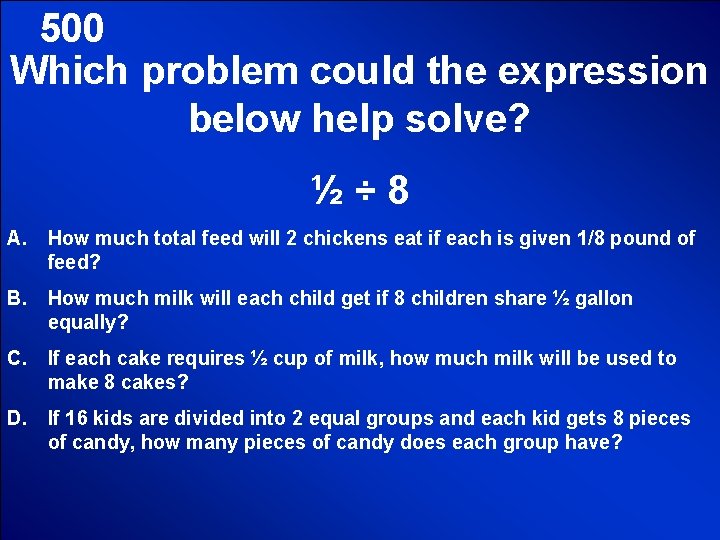 500
Which problem could the expression below help solve?

$\frac{1}{2} \div 8$

A. How much total feed will 2 chickens eat if each is given 1/8 pound of feed?

B. How much milk will each child get if 8 children share ½ gallon equally?

C. If each cake requires ½ cup of milk, how much milk will be used to make 8 cakes?

D. If 16 kids are divided into 2 equal groups and each kid gets 8 pieces of candy, how many pieces of candy does each group have?